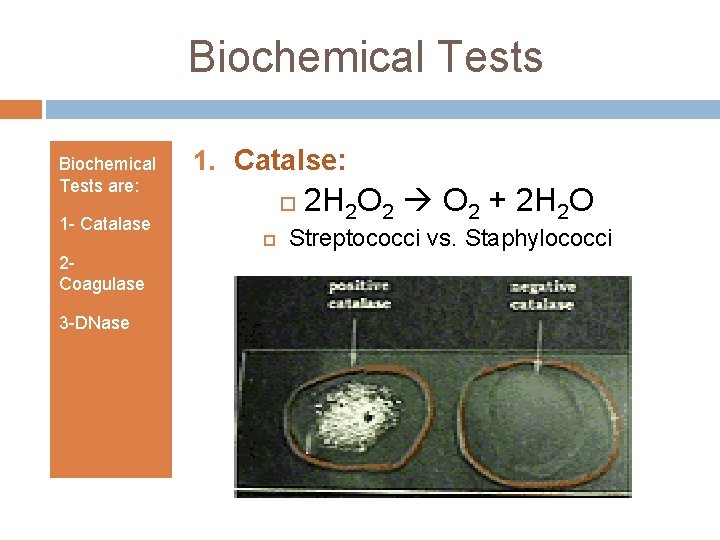 Biochemical Tests

Biochemical Tests are:

1- Catalase

2- Coagulase

3-DNase

1. Catalse:

$2H_2O_2 \rightarrow O_2 + 2H_2O$

Streptococci vs. Staphylococci

positive catalase

negative catalase